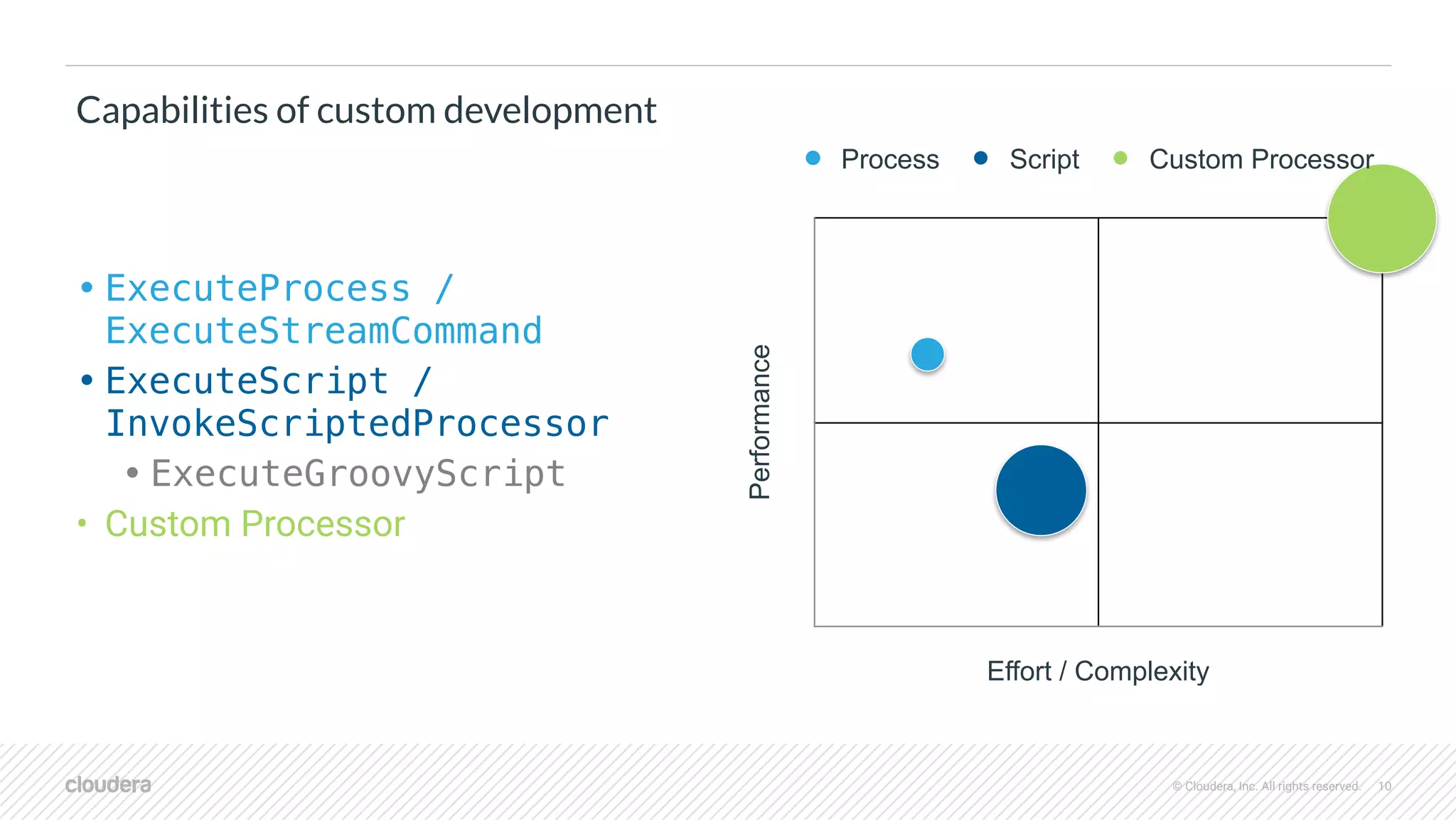 Capabilities of custom development

• ExecuteProcess / ExecuteStreamCommand
• ExecuteScript / InvokeScriptedProcessor
  • ExecuteGroovyScript
• Custom Processor

Process Script Custom Processor

Performance

Effort / Complexity

cloudera

© Cloudera, Inc. All rights reserved. 10